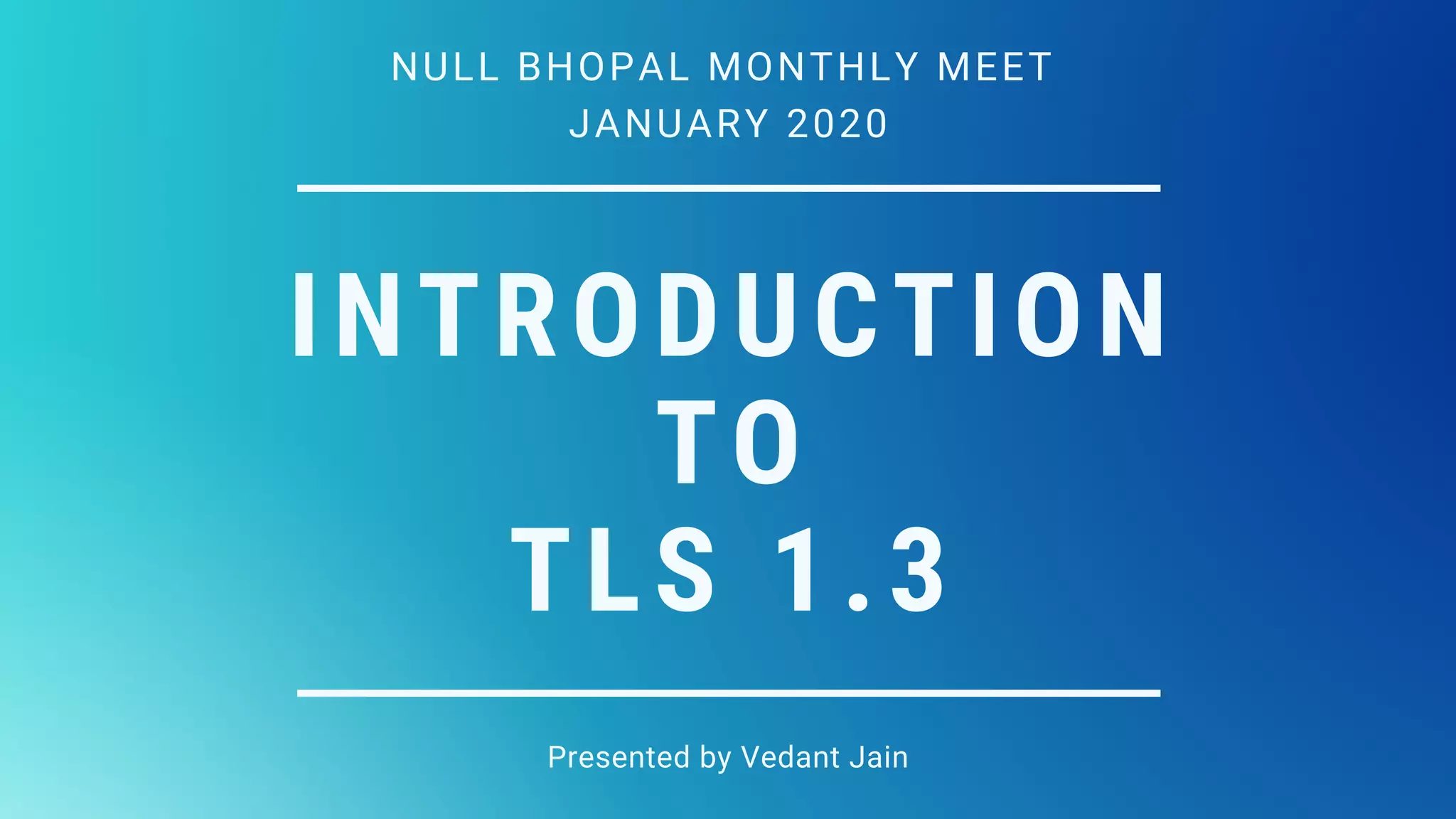 NULL BHOPAL MONTHLY MEET
JANUARY 2020

INTRODUCTION
TO
TLS 1.3

Presented by Vedant Jain